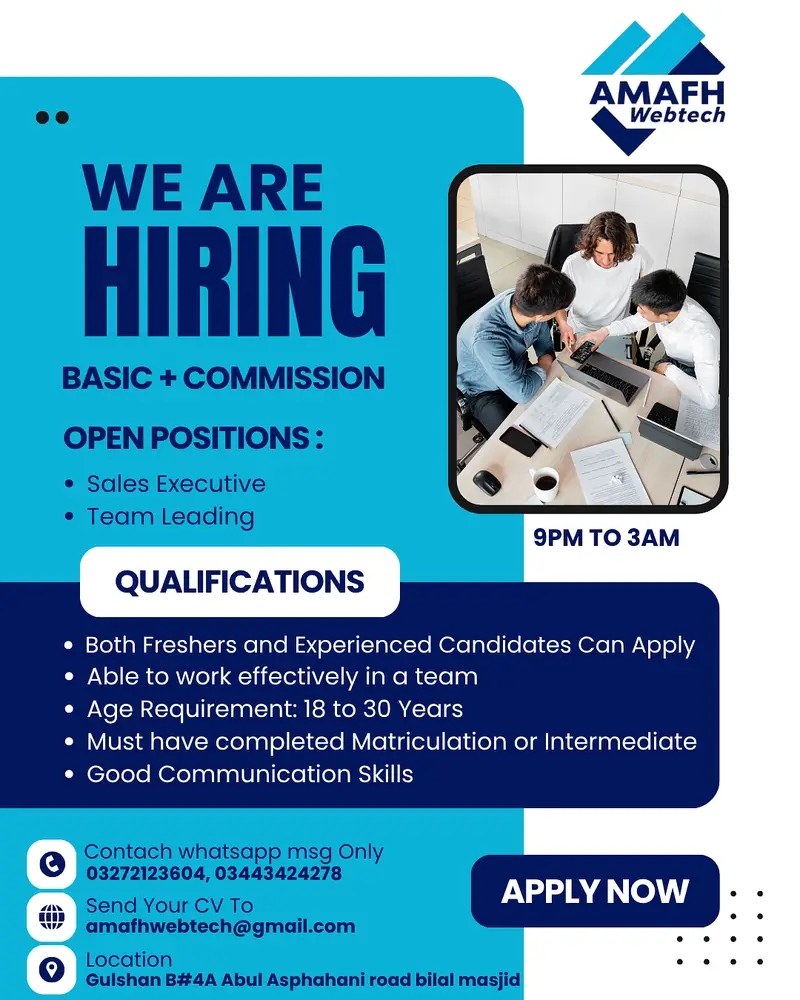 AMAFH
Webtech

WE ARE
HIRING

BASIC + COMMISSION

OPEN POSITIONS :

• Sales Executive
• Team Leading

9PM TO 3AM

QUALIFICATIONS

• Both Freshers and Experienced Candidates Can Apply
• Able to work effectively in a team
• Age Requirement: 18 to 30 Years
• Must have completed Matriculation or Intermediate
• Good Communication Skills

Contach whatsapp msg Only
03272123604, 03443424278

Send Your CV To
amafhwebtech@gmail.com

Location
Gulshan B#4A Abul Asphahani road bilal masjid

APPLY NOW